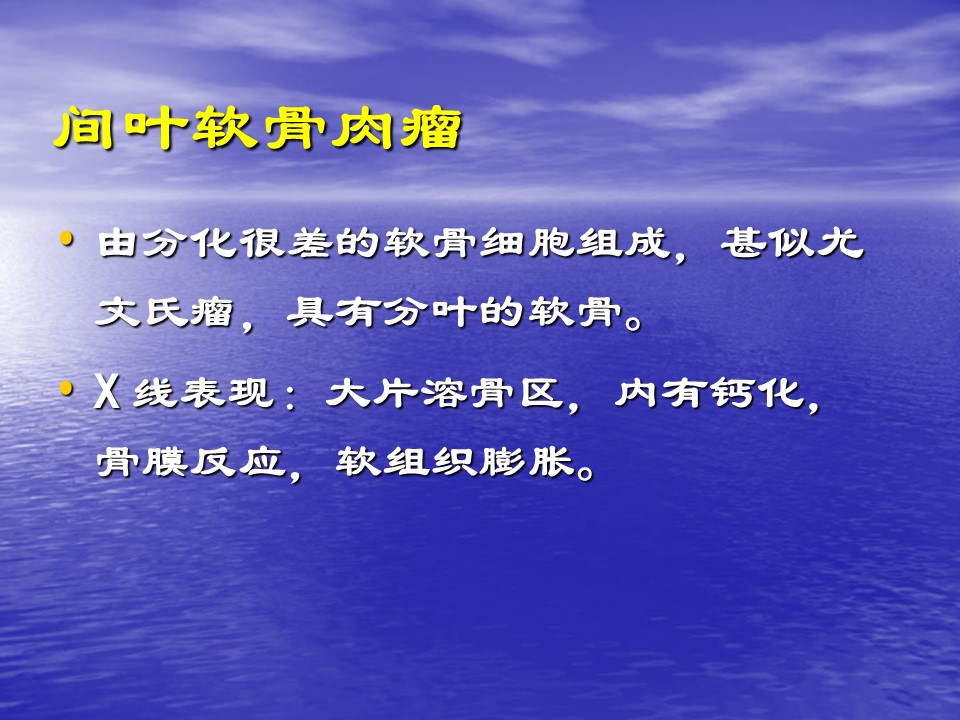 间叶软骨肉瘤

• 由分化很差的软骨细胞组成，甚似尤文氏瘤，具有分叶的软骨。

• X 线表现：大片溶骨区，内有钙化，骨膜反应，软组织膨胀。